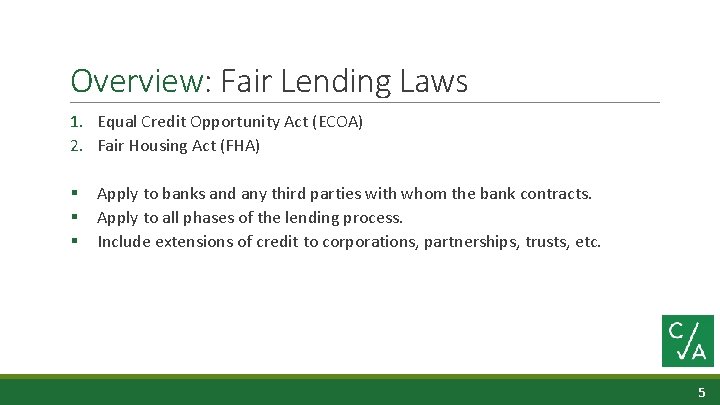 Overview: Fair Lending Laws

1. Equal Credit Opportunity Act (ECOA)
2. Fair Housing Act (FHA)

▪ Apply to banks and any third parties with whom the bank contracts.
▪ Apply to all phases of the lending process.
▪ Include extensions of credit to corporations, partnerships, trusts, etc.

C/A

5